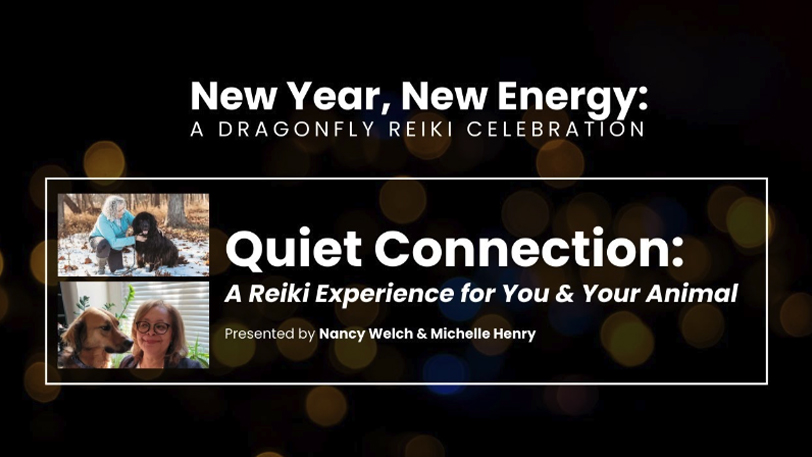 New Year, New Energy:
A DRAGONFLY REIKI CELEBRATION

Quiet Connection:
A Reiki Experience for You & Your Animal

Presented by Nancy Welch & Michelle Henry